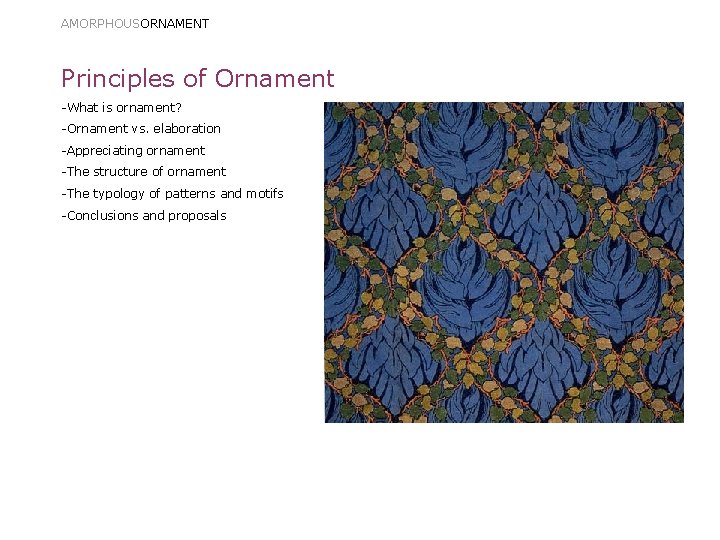 AMORPHOUSORNAMENT

Principles of Ornament

-What is ornament?
-Ornament vs. elaboration
-Appreciating ornament
-The structure of ornament
-The typology of patterns and motifs
-Conclusions and proposals